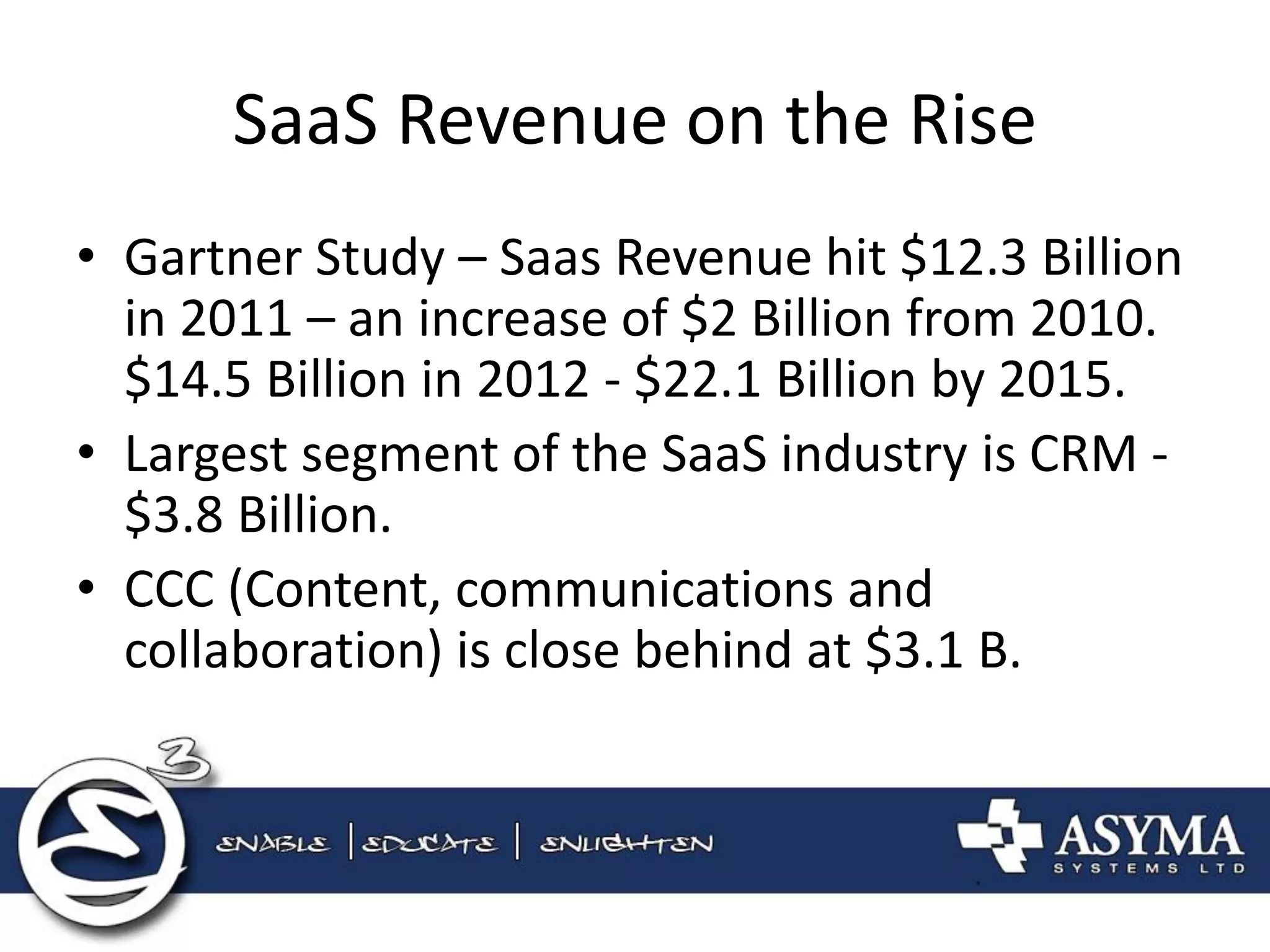 SaaS Revenue on the Rise

• Gartner Study – Saas Revenue hit \$12.3 Billion in 2011 – an increase of \$2 Billion from 2010. \$14.5 Billion in 2012 - \$22.1 Billion by 2015.
• Largest segment of the SaaS industry is CRM - \$3.8 Billion.
• CCC (Content, communications and collaboration) is close behind at \$3.1 B.

3

ENABLE | EDUCATE | ENLIGHTEN

ASYMA
SYSTEMS LTD